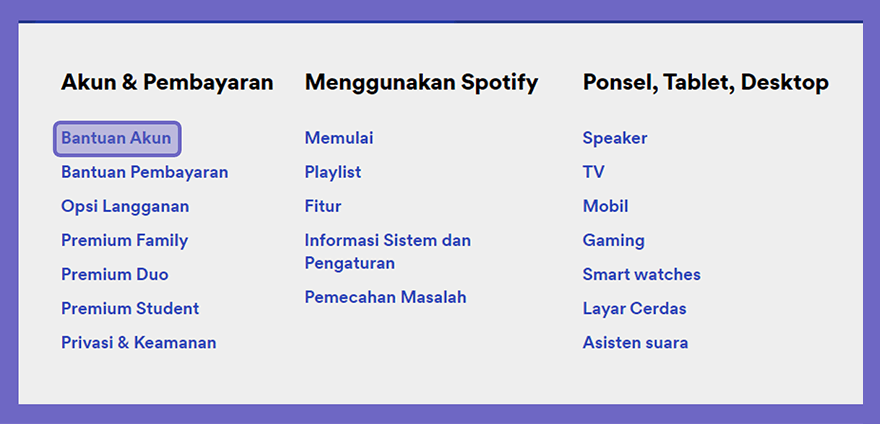 Akun & Pembayaran

Bantuan Akun
Bantuan Pembayaran
Opsi Langganan
Premium Family
Premium Duo
Premium Student
Privasi & Keamanan

Menggunakan Spotify

Memulai
Playlist
Fitur
Informasi Sistem dan Pengaturan
Pemecahan Masalah

Ponsel, Tablet, Desktop

Speaker
TV
Mobil
Gaming
Smart watches
Layar Cerdas
Asisten suara